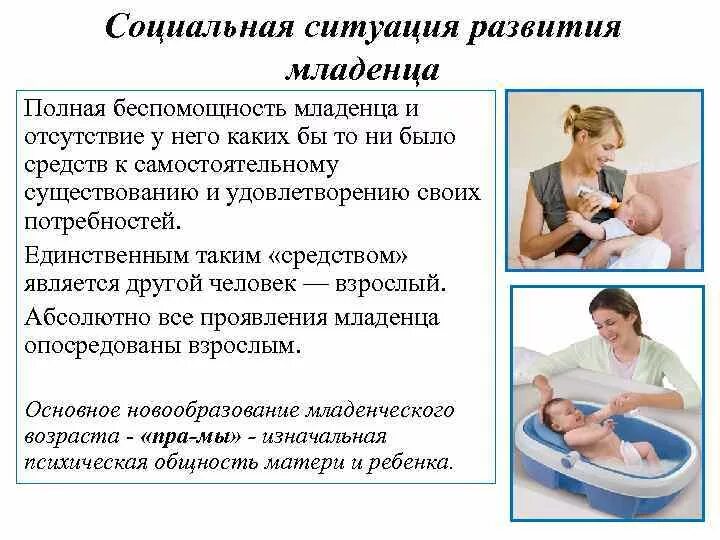 Социальная ситуация развития младенца

Полная беспомощность младенца и отсутствие у него каких бы то ни было средств к самостоятельному существованию и удовлетворению своих потребностей.

Единственным таким «средством» является другой человек — взрослый.

Абсолютно все проявления младенца опосредованы взрослым.

Основное новообразование младенческого возраста - «пра-мы» - изначальная психическая общность матери и ребенка.